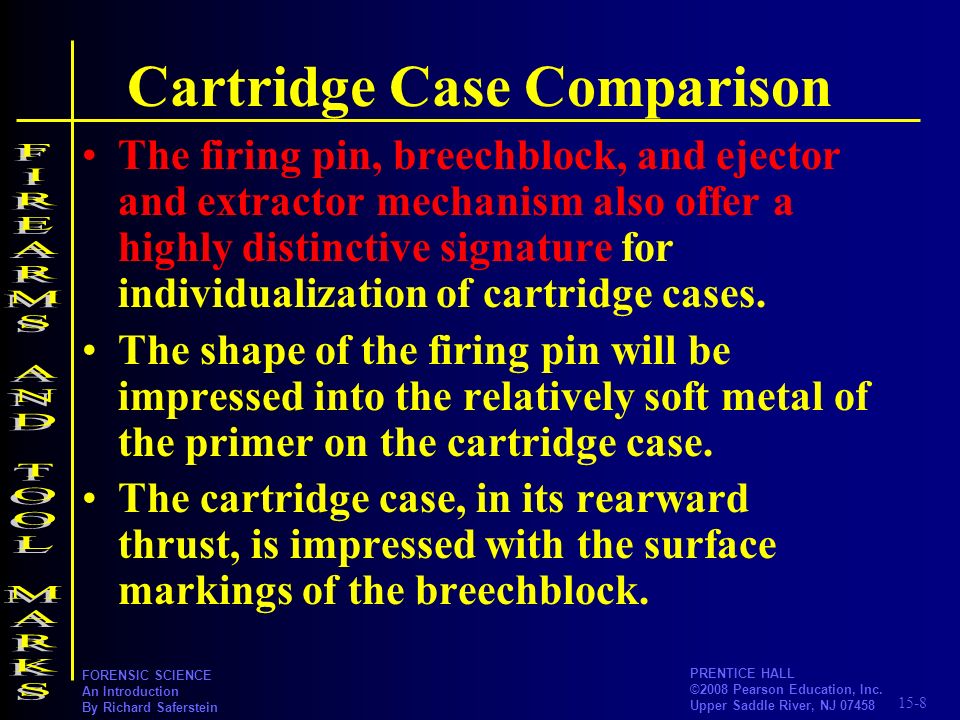 FIREARMS AND TOOL MARKS

Cartridge Case Comparison

• The firing pin, breechblock, and ejector and extractor mechanism also offer a highly distinctive signature for individualization of cartridge cases.

• The shape of the firing pin will be impressed into the relatively soft metal of the primer on the cartridge case.

• The cartridge case, in its rearward thrust, is impressed with the surface markings of the breechblock.

FORENSIC SCIENCE
An Introduction
By Richard Saferstein

PRENTICE HALL
©2008 Pearson Education, Inc.
Upper Saddle River, NJ 07458

15-8